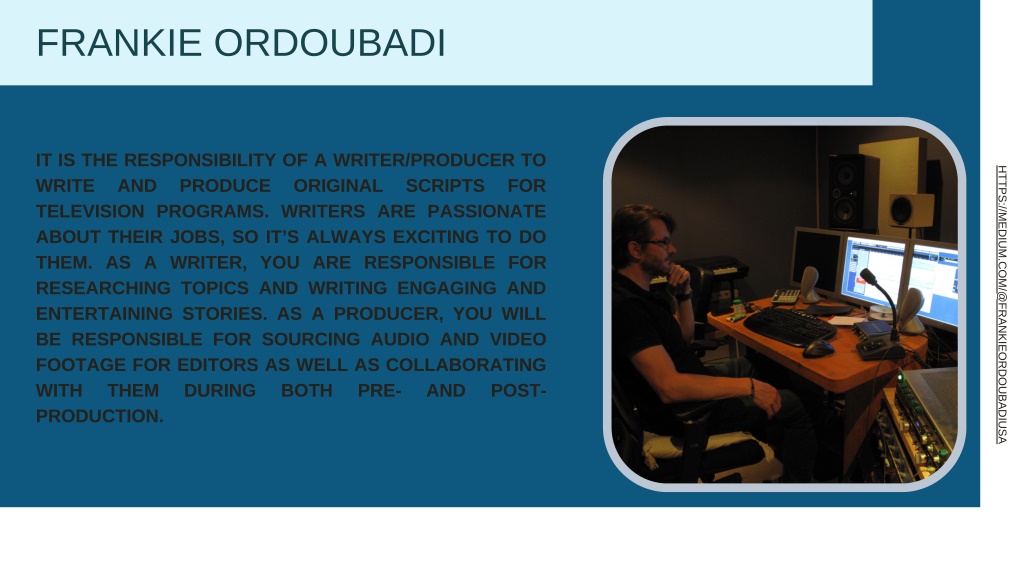 FRANKIE ORDOUBADI

IT IS THE RESPONSIBILITY OF A WRITER/PRODUCER TO WRITE AND PRODUCE ORIGINAL SCRIPTS FOR TELEVISION PROGRAMS. WRITERS ARE PASSIONATE ABOUT THEIR JOBS, SO IT'S ALWAYS EXCITING TO DO THEM. AS A WRITER, YOU ARE RESPONSIBLE FOR RESEARCHING TOPICS AND WRITING ENGAGING AND ENTERTAINING STORIES. AS A PRODUCER, YOU WILL BE RESPONSIBLE FOR SOURCING AUDIO AND VIDEO FOOTAGE FOR EDITORS AS WELL AS COLLABORATING WITH THEM DURING BOTH PRE- AND POST-PRODUCTION.

HTTPS://MEDIUM.COM/@FRANKIEORDOUBADIUSA